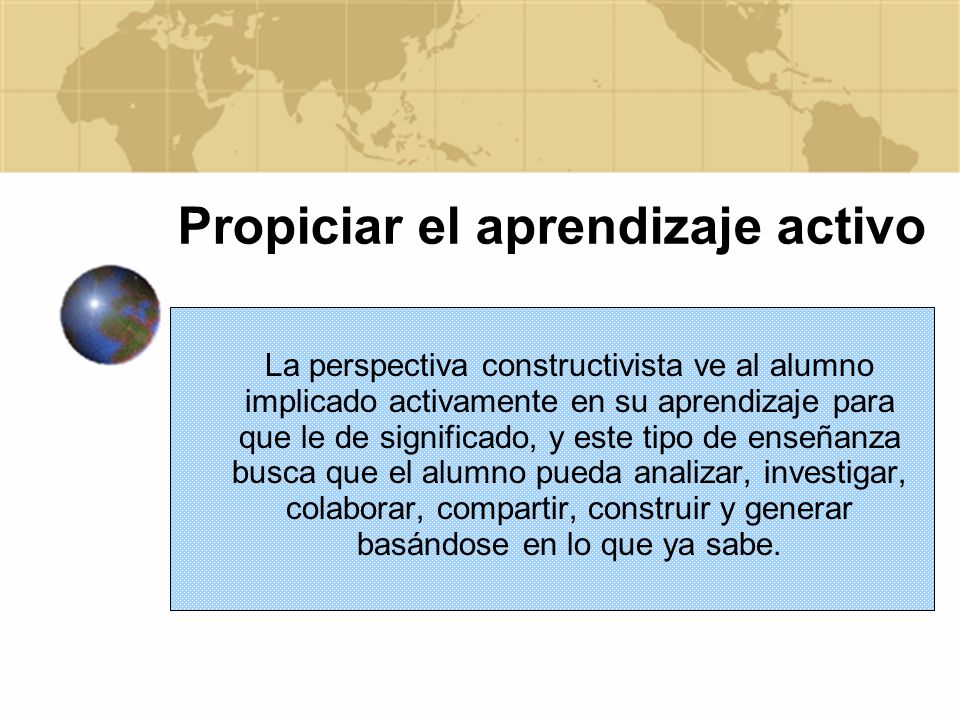 Propiciar el aprendizaje activo

La perspectiva constructivista ve al alumno implicado activamente en su aprendizaje para que le de significado, y este tipo de enseñanza busca que el alumno pueda analizar, investigar, colaborar, compartir, construir y generar basándose en lo que ya sabe.